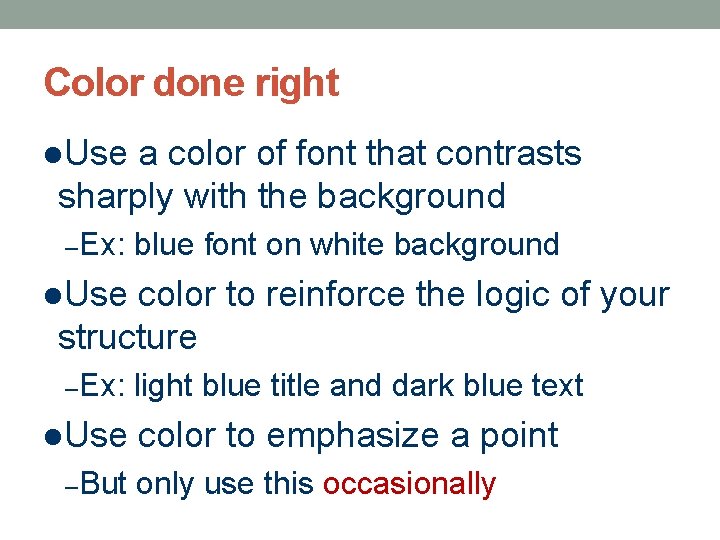 Color done right

●Use a color of font that contrasts sharply with the background

–Ex: blue font on white background

●Use color to reinforce the logic of your structure

–Ex: light blue title and dark blue text

●Use color to emphasize a point

–But only use this occasionally